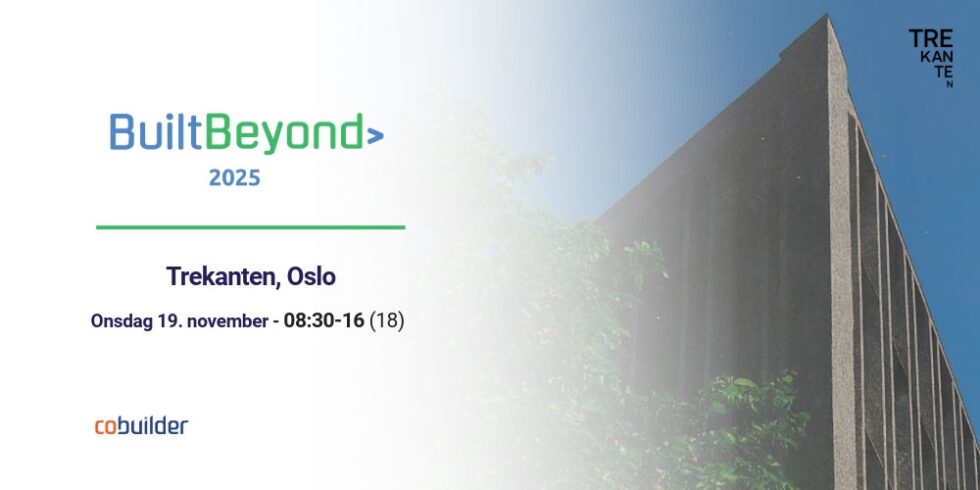 BuiltBeyond>
2025

Trekanten, Oslo

Onsdag 19. november - 08:30-16 (18)

cobuilder

TRE
KAN
TE
N